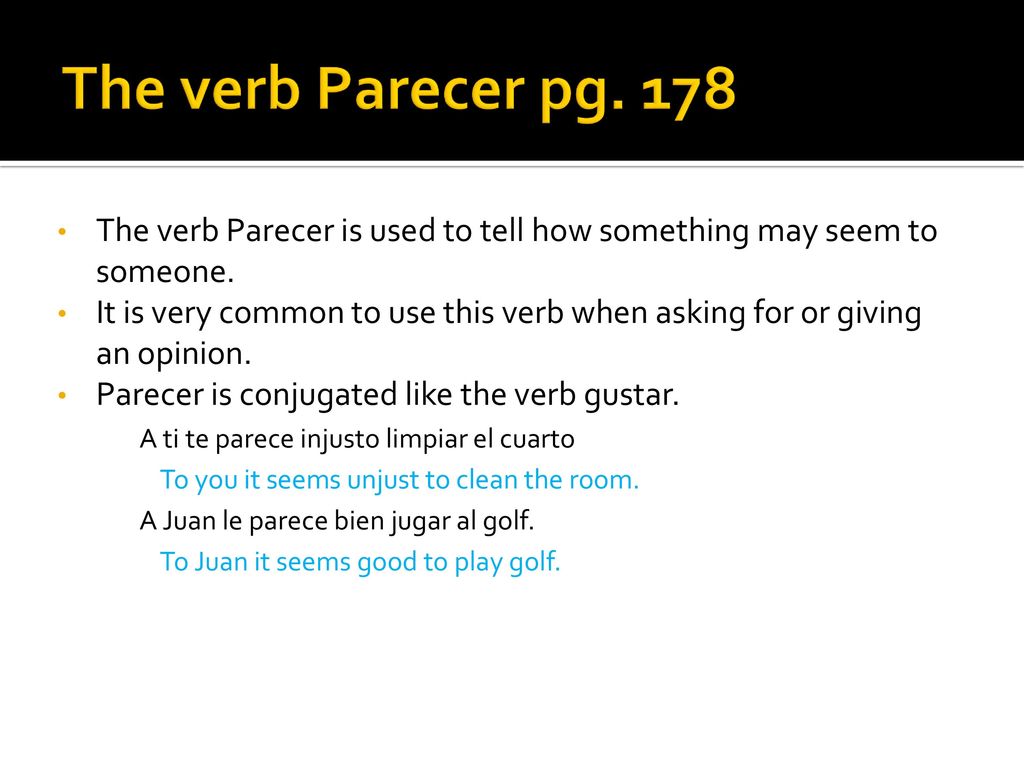 The verb Parecer pg. 178

• The verb Parecer is used to tell how something may seem to someone.
• It is very common to use this verb when asking for or giving an opinion.
• Parecer is conjugated like the verb gustar.

A ti te parece injusto limpiar el cuarto

To you it seems unjust to clean the room.

A Juan le parece bien jugar al golf.

To Juan it seems good to play golf.